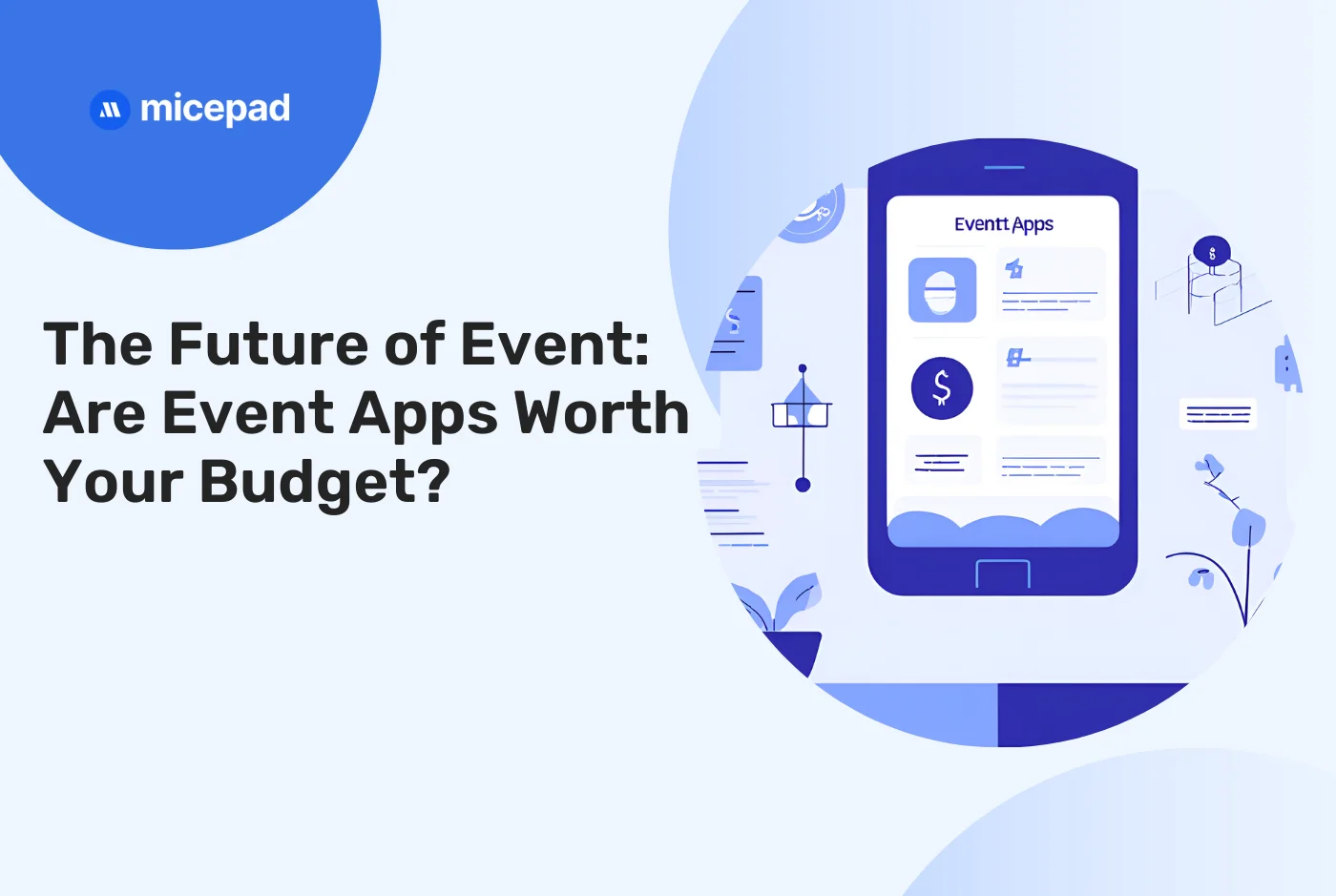 micepad

The Future of Event: Are Event Apps Worth Your Budget?

Eventt Apps

$